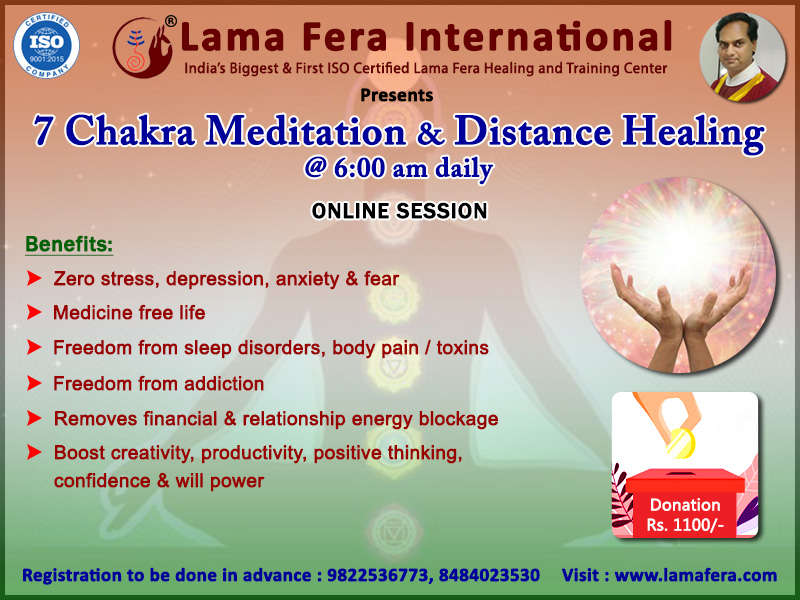 CERTIFIED
ISO
9001:2015
COMPANY

®
Lama Fera International
India's Biggest & First ISO Certified Lama Fera Healing and Training Center

Presents

7 Chakra Meditation & Distance Healing
@ 6:00 am daily

ONLINE SESSION

Benefits:

➤ Zero stress, depression, anxiety & fear
➤ Medicine free life
➤ Freedom from sleep disorders, body pain / toxins
➤ Freedom from addiction
➤ Removes financial & relationship energy blockage
➤ Boost creativity, productivity, positive thinking, confidence & will power

Donation
Rs. 1100/-

Registration to be done in advance : 9822536773, 8484023530 Visit : www.lamafera.com